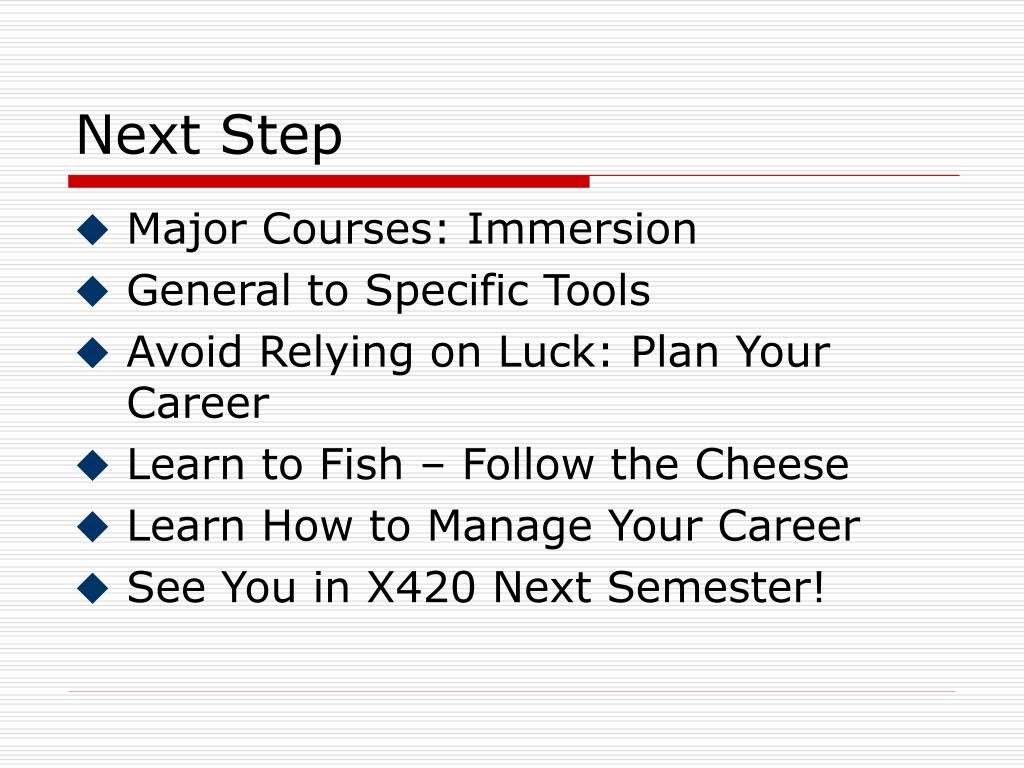 Next Step

◆ Major Courses: Immersion
◆ General to Specific Tools
◆ Avoid Relying on Luck: Plan Your Career
◆ Learn to Fish – Follow the Cheese
◆ Learn How to Manage Your Career
◆ See You in X420 Next Semester!